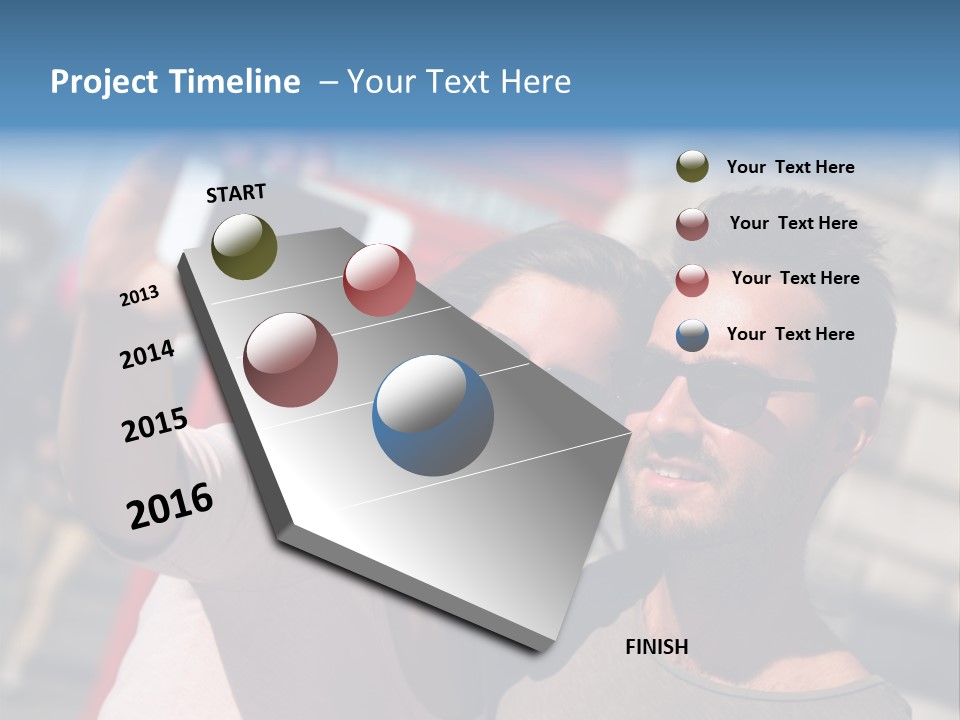 Project Timeline – Your Text Here

START

2013

2014

2015

2016

FINISH

Your Text Here

Your Text Here

Your Text Here

Your Text Here